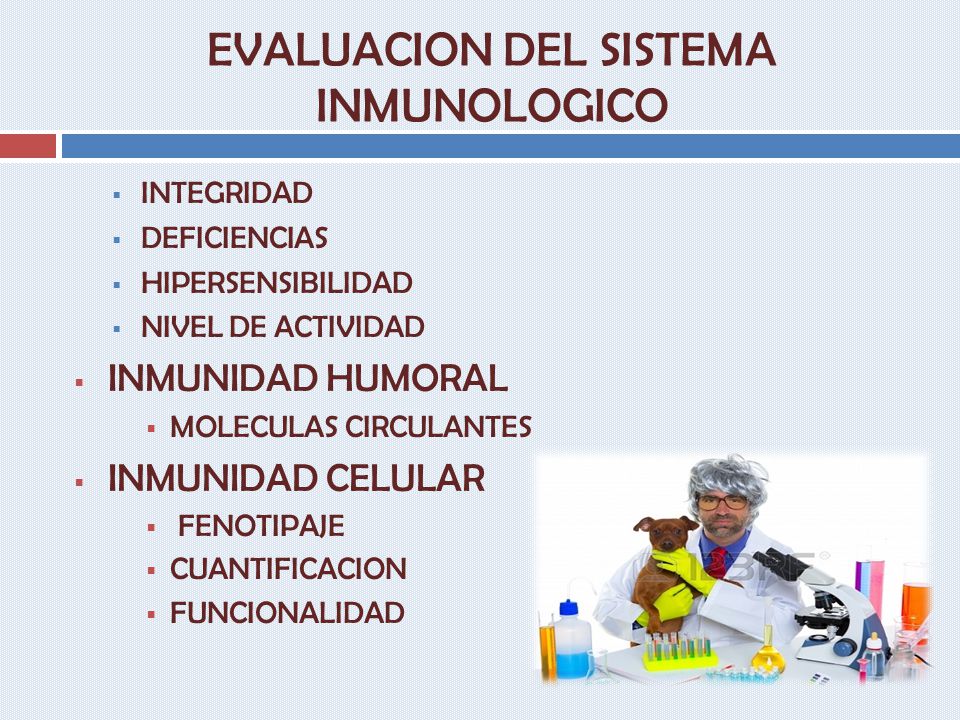 EVALUACION DEL SISTEMA INMUNOLOGICO

- INTEGRIDAD
- DEFICIENCIAS
- HIPERSENSIBILIDAD
- NIVEL DE ACTIVIDAD

- INMUNIDAD HUMORAL
  - MOLECULAS CIRCULANTES
- INMUNIDAD CELULAR
  - FENOTIPAJE
  - CUANTIFICACION
  - FUNCIONALIDAD